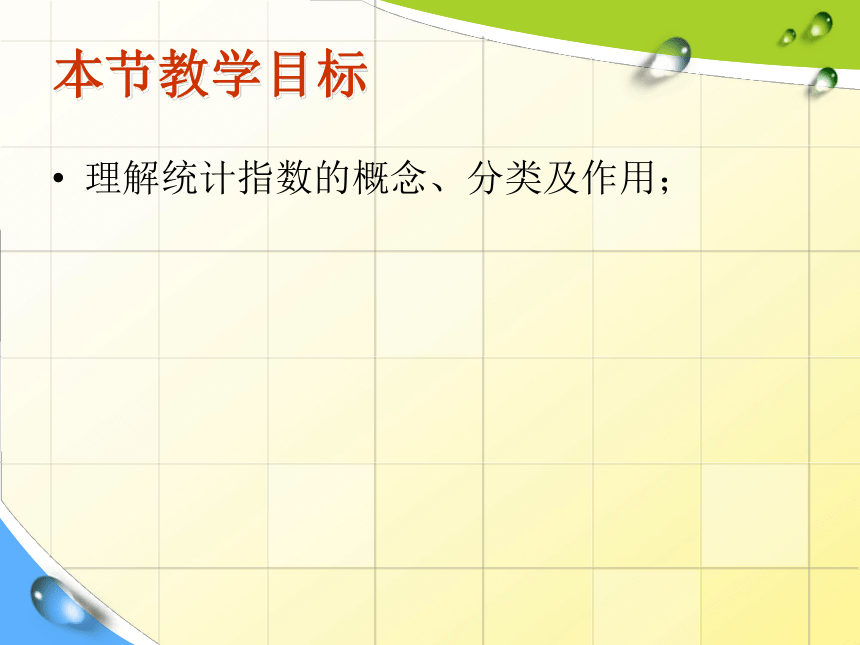 本节教学目标

• 理解统计指数的概念、分类及作用；